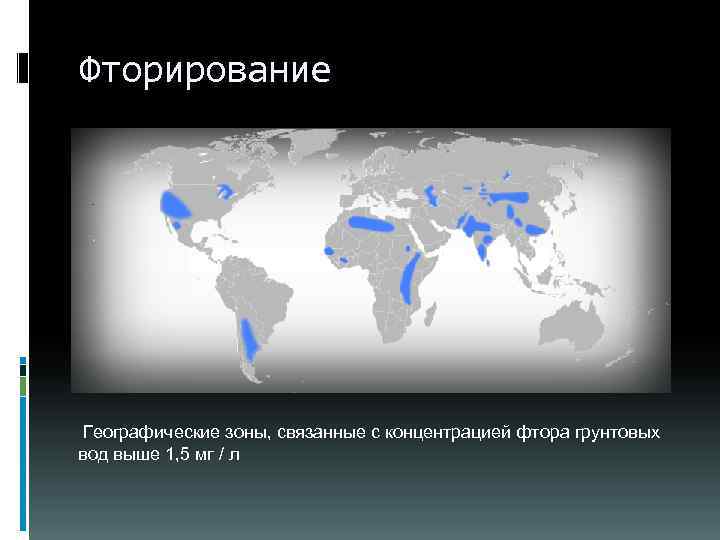 Фторирование

Географические зоны, связанные с концентрацией фтора грунтовых вод выше 1,5 мг / л